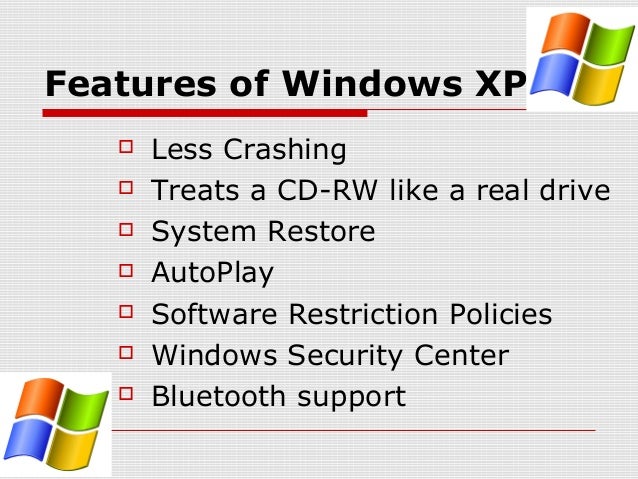 Features of Windows XP

- Less Crashing
- Treats a CD-RW like a real drive
- System Restore
- AutoPlay
- Software Restriction Policies
- Windows Security Center
- Bluetooth support